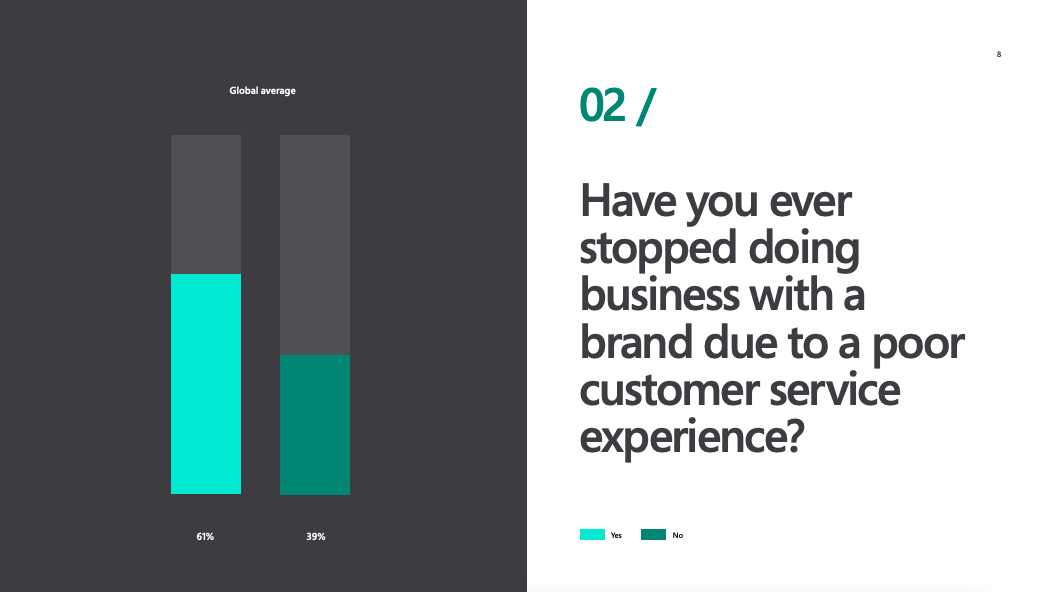 Global average

61%

39%

8

02 /

Have you ever stopped doing business with a brand due to a poor customer service experience?

Yes
No